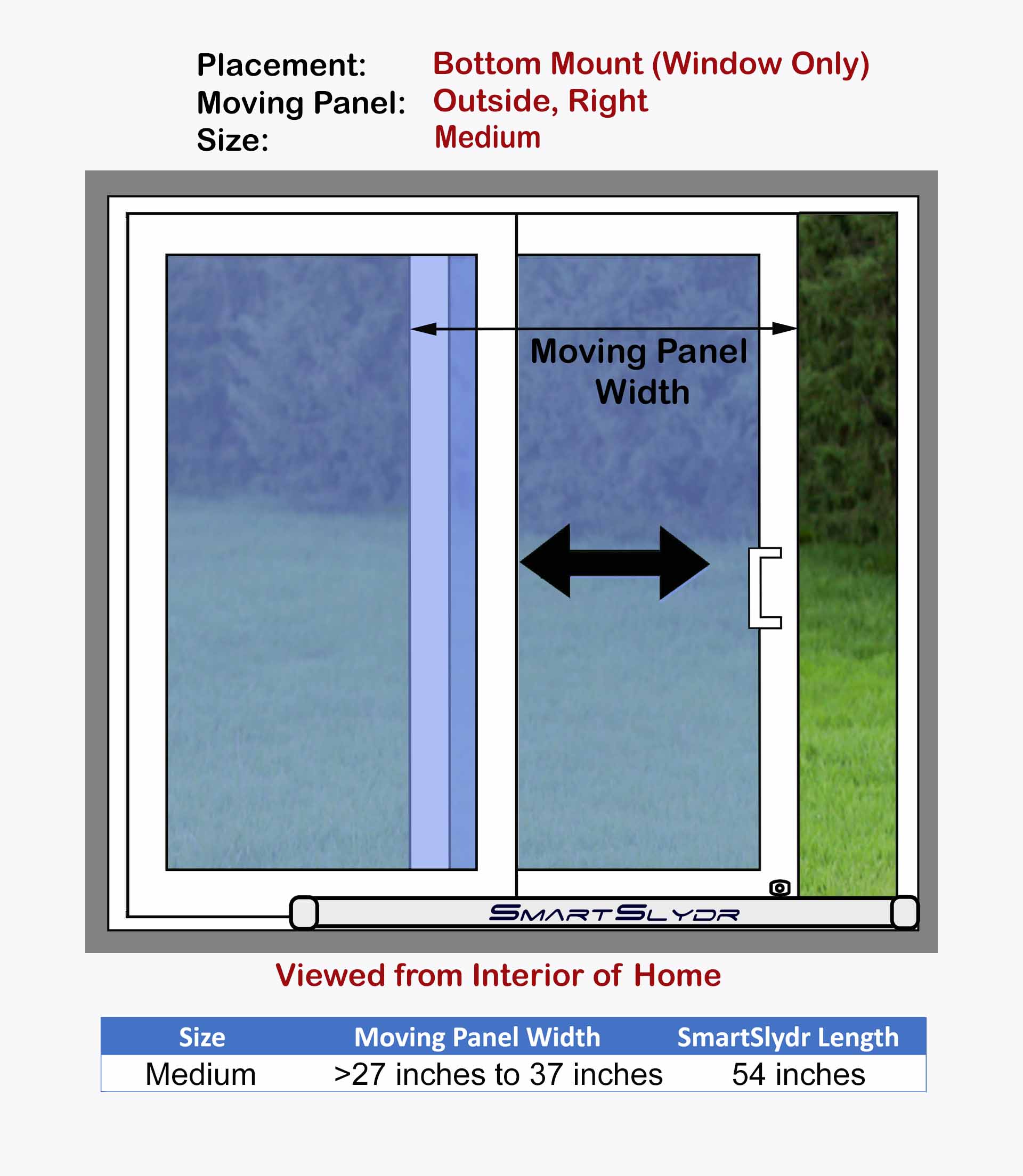 Placement: Bottom Mount (Window Only)
Moving Panel: Outside, Right
Size: Medium

Moving Panel Width

SMARTSLYDR

Viewed from Interior of Home

| Size | Moving Panel Width | SmartSlydr Length |
|---|---|---|
| Medium | >27 inches to 37 inches | 54 inches |